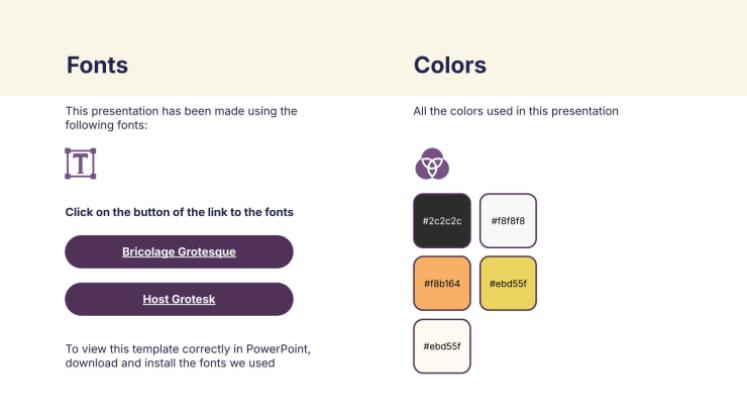 Fonts

This presentation has been made using the following fonts:

Click on the button of the link to the fonts

Bricolage Grotesque

Host Grotesk

To view this template correctly in PowerPoint, download and install the fonts we used

Colors

All the colors used in this presentation

#2c2c2c

#f8f8f8

#f8b164

#ebd55f

#ebd55f